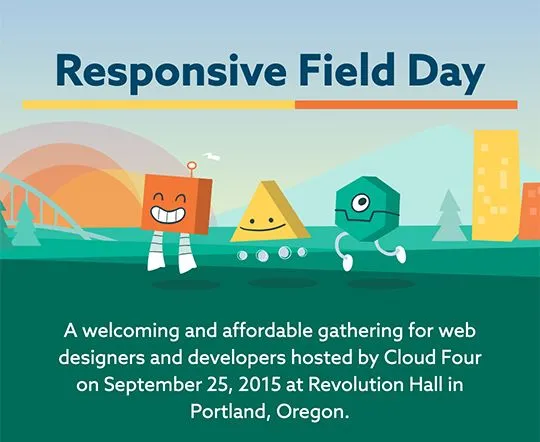 Responsive Field Day

A welcoming and affordable gathering for web designers and developers hosted by Cloud Four on September 25, 2015 at Revolution Hall in Portland, Oregon.